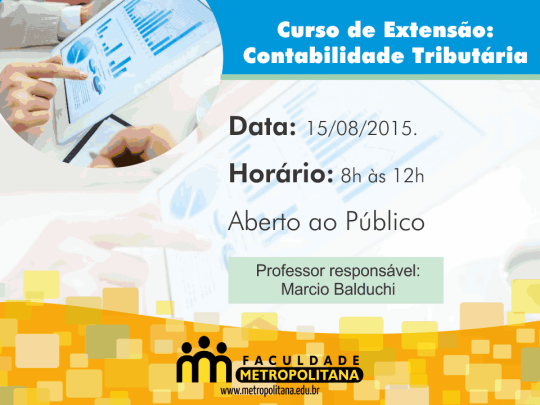 Curso de Extensão: Contabilidade Tributária

Data: 15/08/2015.

Horário: 8h às 12h

Aberto ao Público

Professor responsável: Marcio Balduchi

FACULDADE
METROPOLITANA
www.metropolitana.edu.br